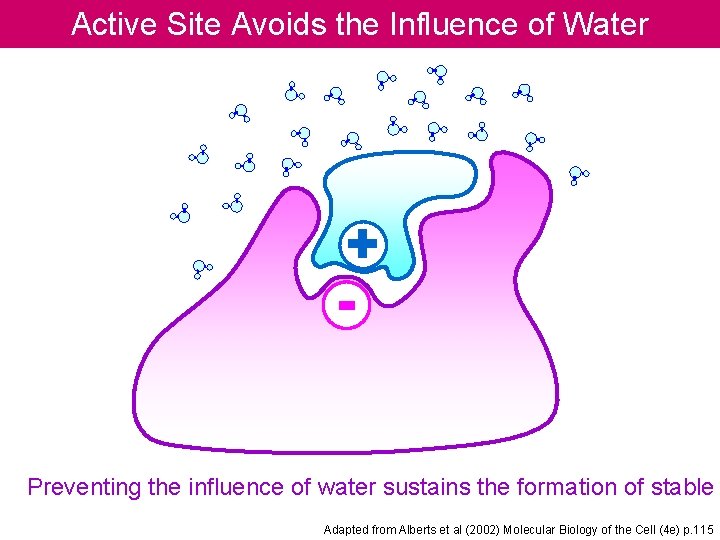 Active Site Avoids the Influence of Water

+

-

Preventing the influence of water sustains the formation of stable

Adapted from Alberts et al (2002) Molecular Biology of the Cell (4e) p.115